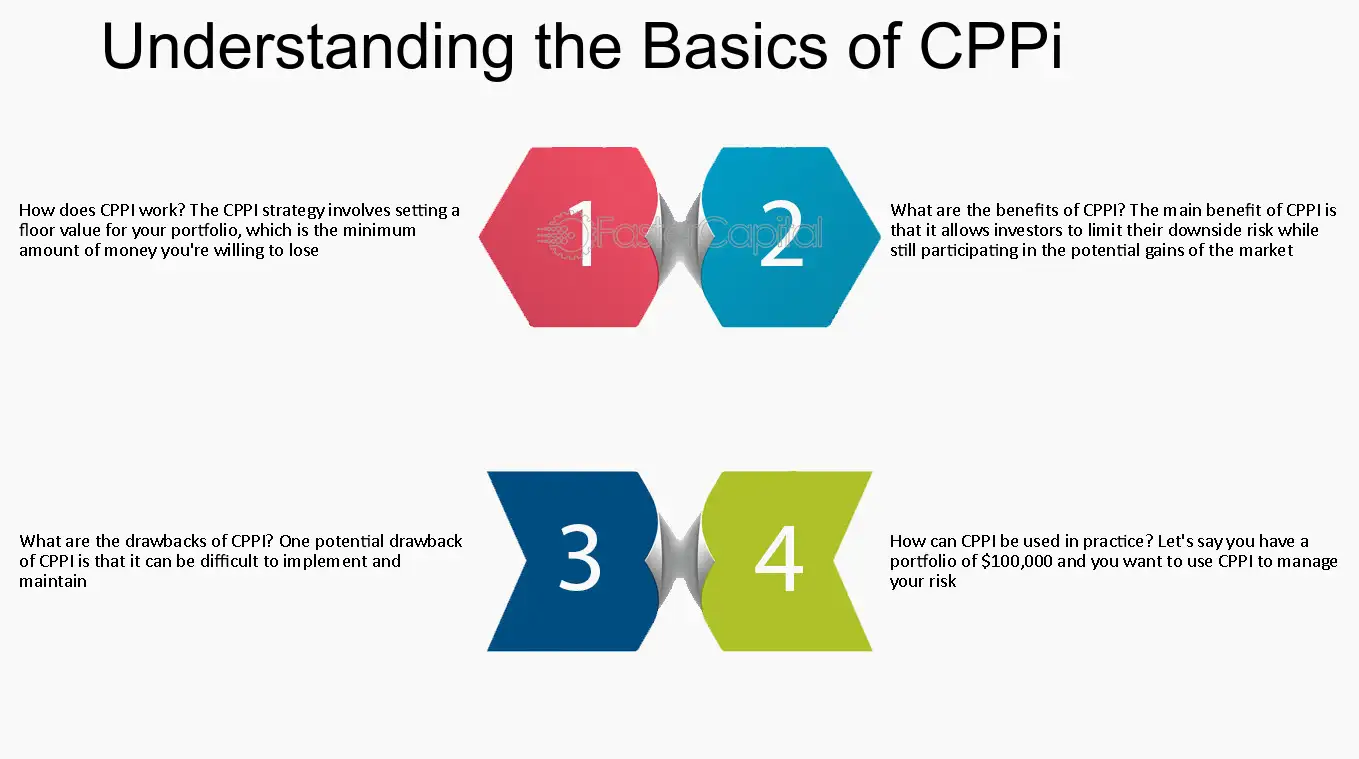 Understanding the Basics of CPPi

How does CPPI work? The CPPI strategy involves setting a floor value for your portfolio, which is the minimum amount of money you're willing to lose

1

2

What are the benefits of CPPI? The main benefit of CPPI is that it allows investors to limit their downside risk while still participating in the potential gains of the market

What are the drawbacks of CPPI? One potential drawback of CPPI is that it can be difficult to implement and maintain

3

4

How can CPPI be used in practice? Let's say you have a portfolio of $100,000 and you want to use CPPI to manage your risk

FasterCapital